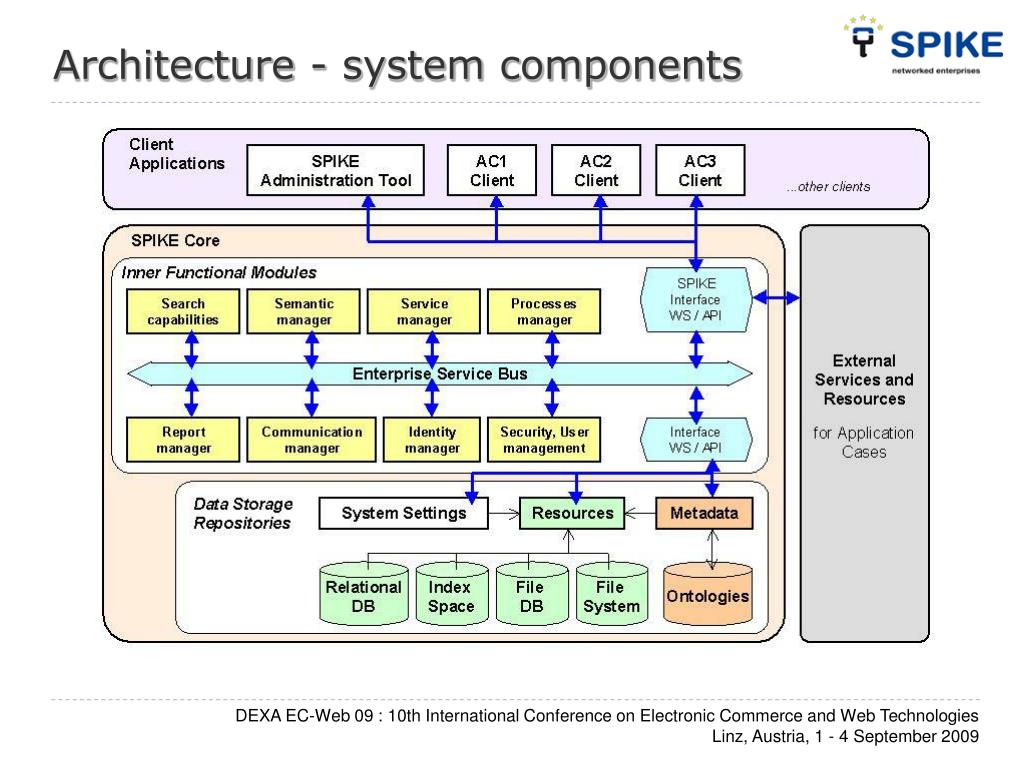 Architecture - system components

SPIKE
networked enterprises

Client Applications

SPIKE Administration Tool

AC1 Client

AC2 Client

AC3 Client

...other clients

SPIKE Core

Inner Functional Modules

Search capabilities

Semantic manager

Service manager

Processes manager

SPIKE Interface WS / API

Enterprise Service Bus

Report manager

Communication manager

Identity manager

Security, User management

Interface WS / API

External Services and Resources

for Application Cases

Data Storage Repositories

System Settings

Resources

Metadata

Relational DB

Index Space

File DB

File System

Ontologies

DEXA EC-Web 09 : 10th International Conference on Electronic Commerce and Web Technologies
Linz, Austria, 1 - 4 September 2009